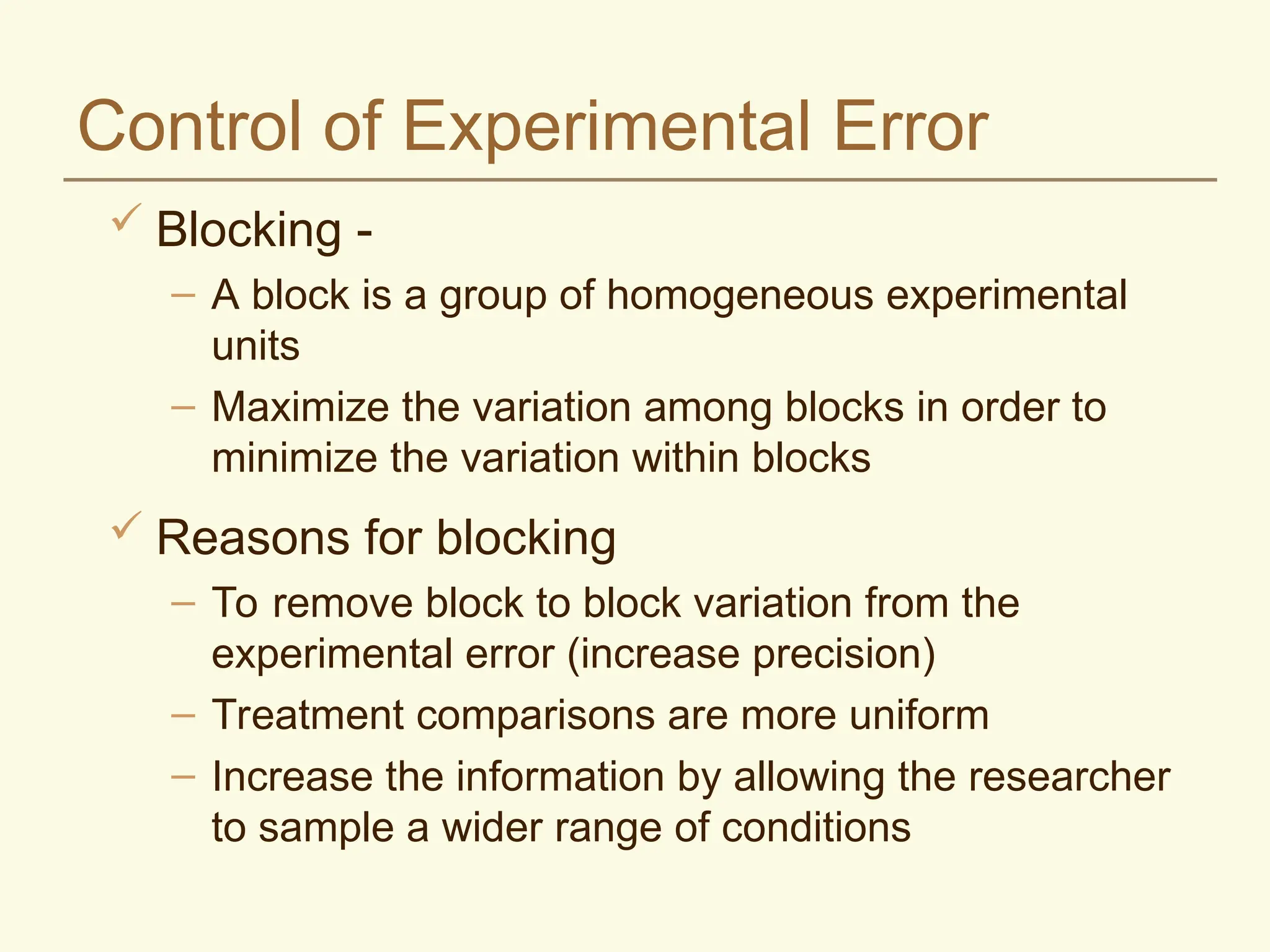 Control of Experimental Error

✓ Blocking -

– A block is a group of homogeneous experimental units

– Maximize the variation among blocks in order to minimize the variation within blocks

✓ Reasons for blocking

– To remove block to block variation from the experimental error (increase precision)

– Treatment comparisons are more uniform

– Increase the information by allowing the researcher to sample a wider range of conditions